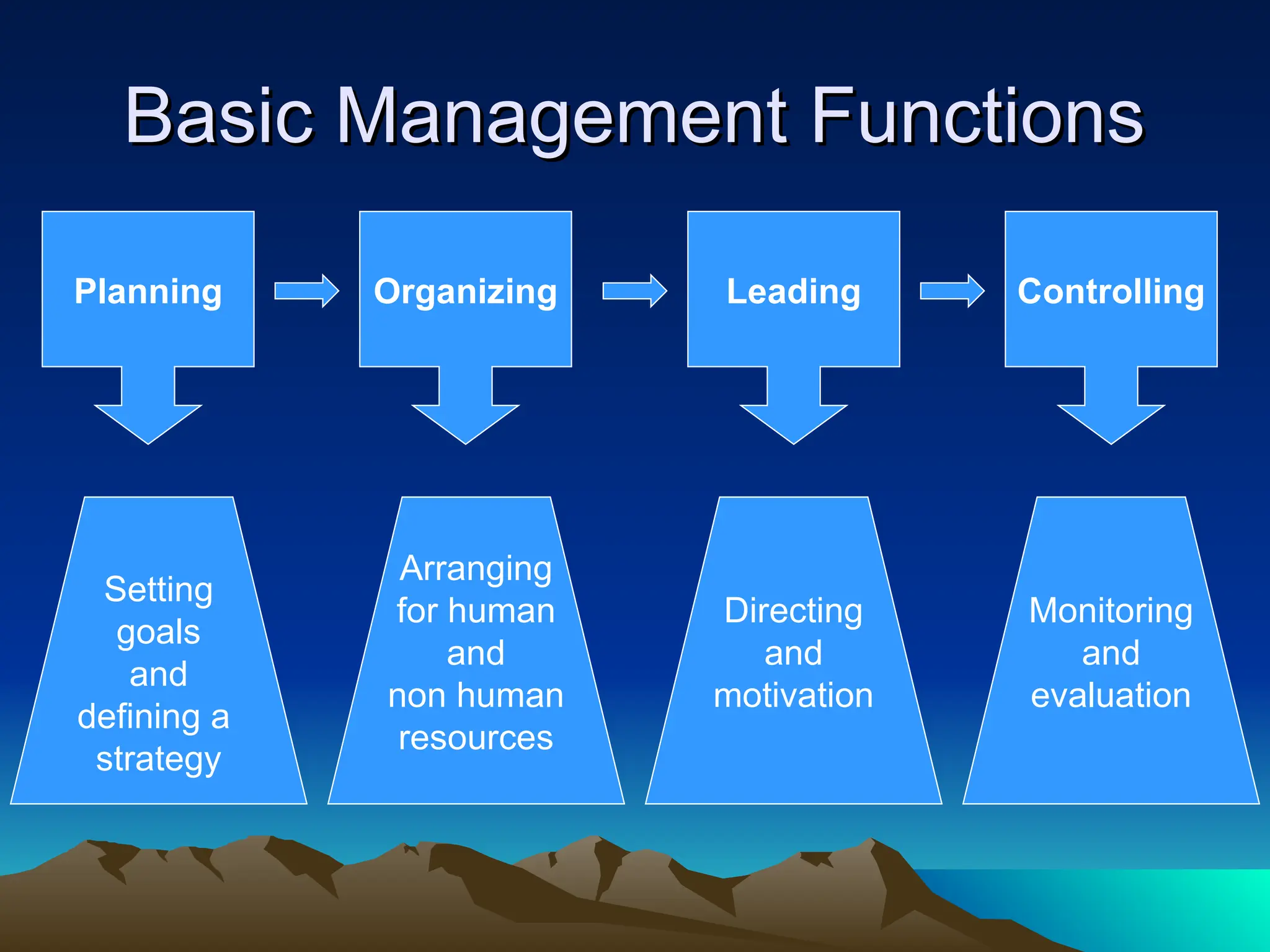 Basic Management Functions

Planning

Organizing

Leading

Controlling

Setting goals and defining a strategy

Arranging for human and non human resources

Directing and motivation

Monitoring and evaluation